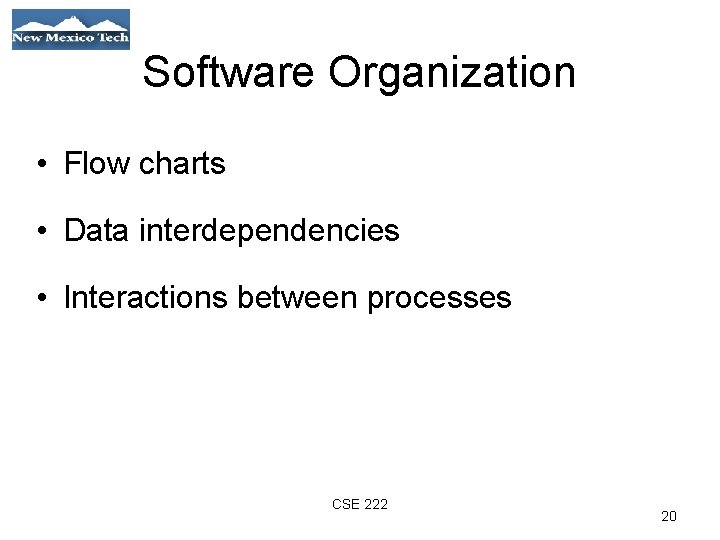 New Mexico Tech

Software Organization

• Flow charts

• Data interdependencies

• Interactions between processes

CSE 222

20